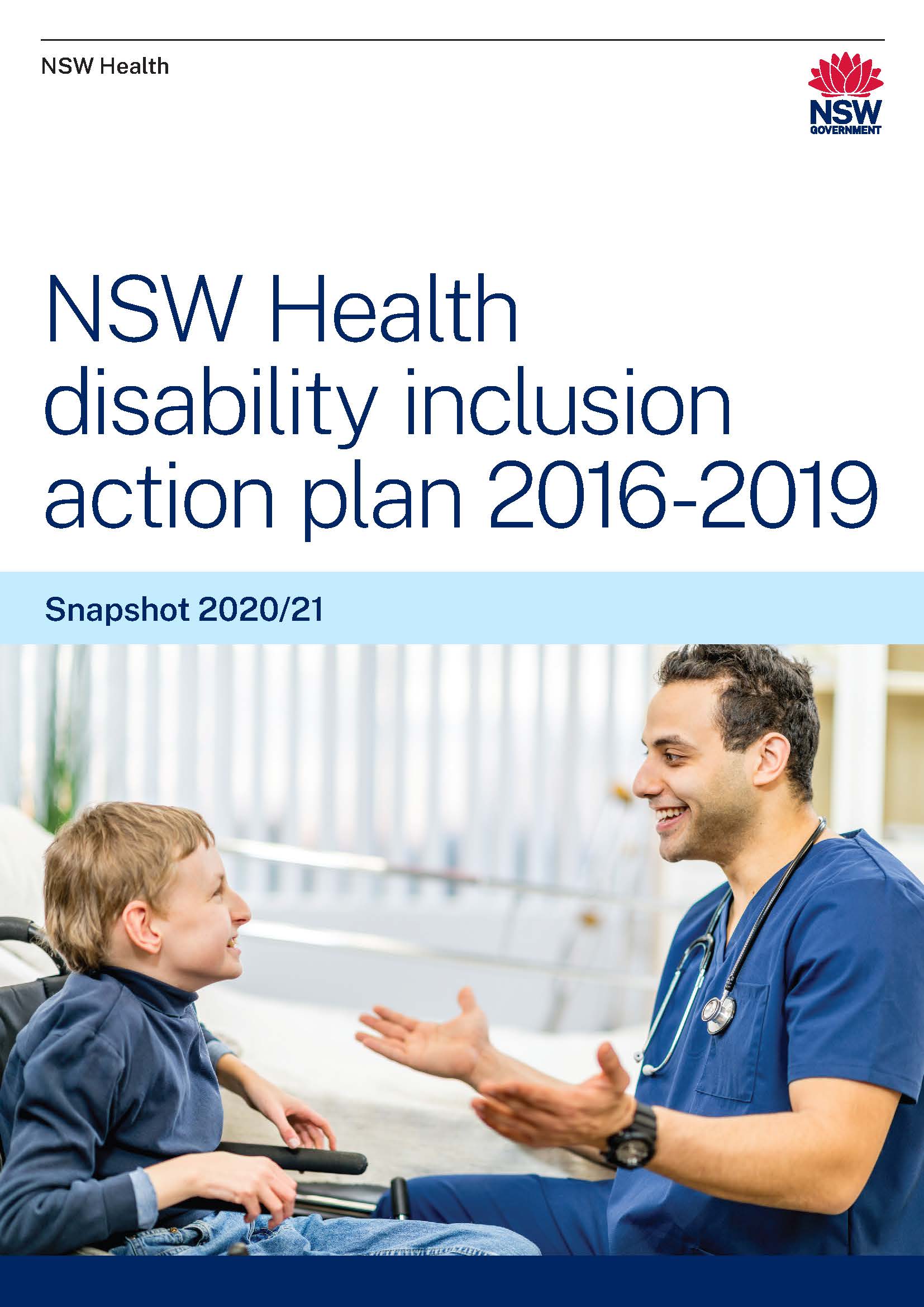 NSW Health

NSW
GOVERNMENT

NSW Health disability inclusion action plan 2016-2019

Snapshot 2020/21